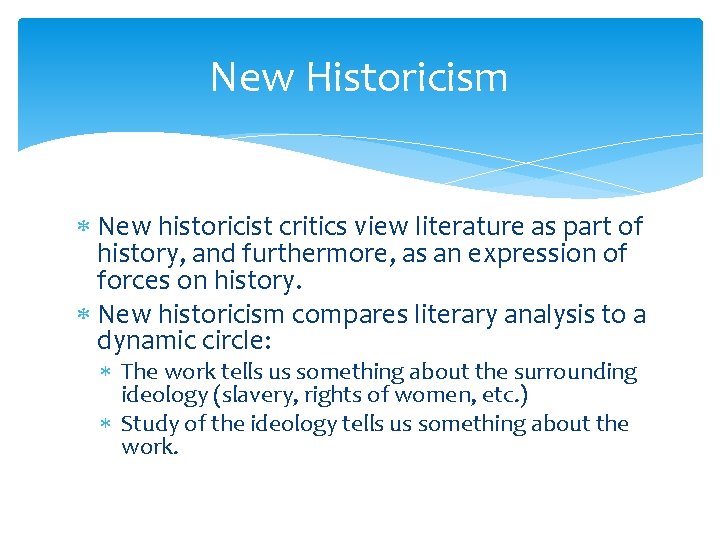 New Historicism

* New historicist critics view literature as part of history, and furthermore, as an expression of forces on history.
* New historicism compares literary analysis to a dynamic circle:
  * The work tells us something about the surrounding ideology (slavery, rights of women, etc.)
  * Study of the ideology tells us something about the work.